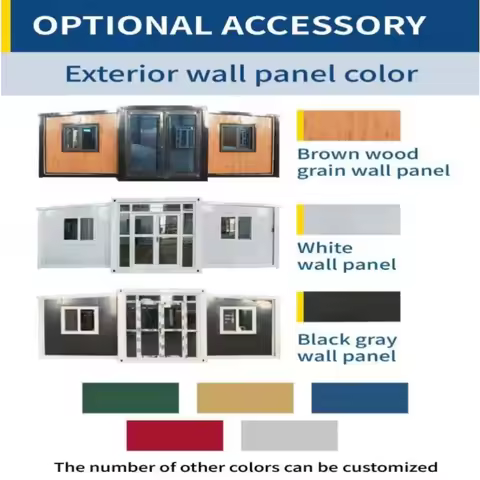 OPTIONAL ACCESSORY

Exterior wall panel color

Brown wood grain wall panel

White wall panel

Black gray wall panel

The number of other colors can be customized